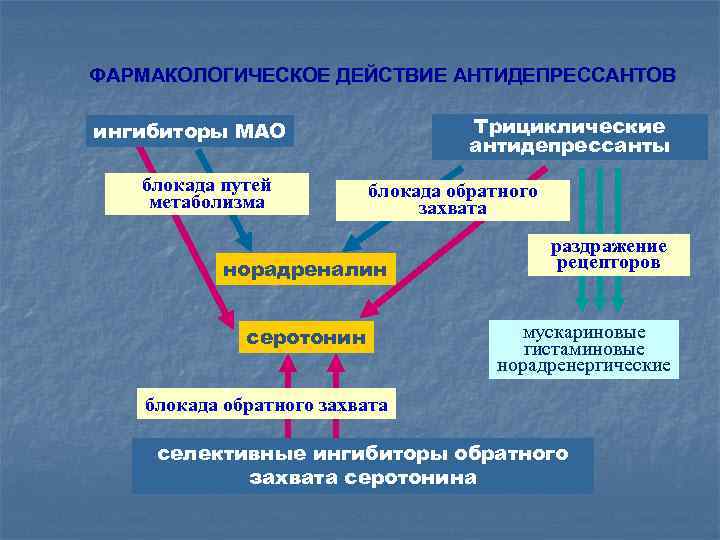 ФАРМАКОЛОГИЧЕСКОЕ ДЕЙСТВИЕ АНТИДЕПРЕССАНТОВ

ингибиторы МАО

Трициклические антидепрессанты

блокада путей метаболизма

блокада обратного захвата

раздражение рецепторов

норадреналин

серотонин

мускариновые гистаминовые норадренергические

блокада обратного захвата

селективные ингибиторы обратного захвата серотонина